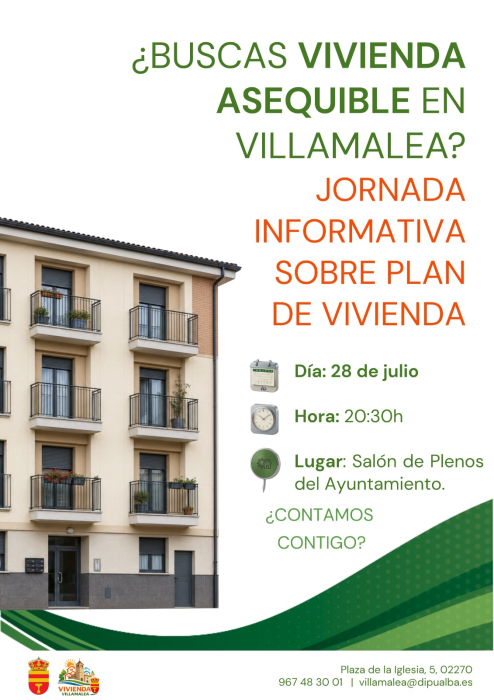 ¿BUSCAS VIVIENDA ASEQUIBLE EN VILLAMALEA?

JORNADA INFORMATIVA SOBRE PLAN DE VIVIENDA

Día: 28 de julio

Hora: 20:30h

Lugar: Salón de Plenos del Ayuntamiento.

¿CONTAMOS CONTIGO?

VIVIENDA
VILLAMALEA

Plaza de la Iglesia, 5, 02270
967 48 30 01 | villamalea@dipualba.es